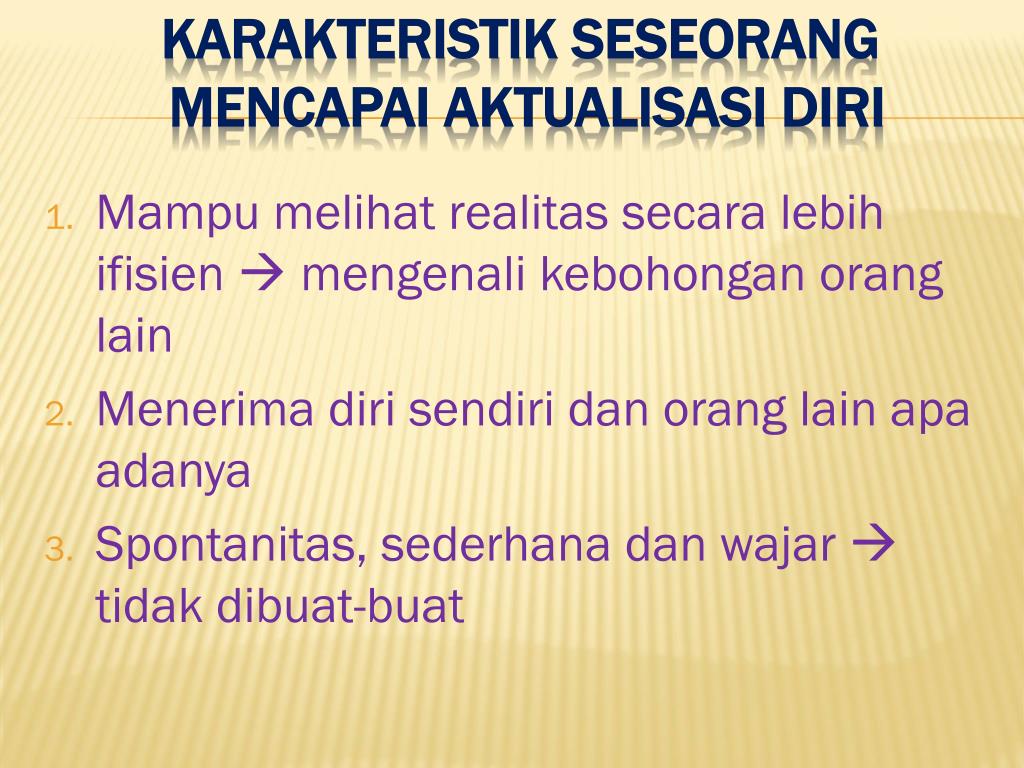 KARAKTERISTIK SESEORANG MENCAPAI AKTUALISASI DIRI

1. Mampu melihat realitas secara lebih ifisien → mengenali kebohongan orang lain
2. Menerima diri sendiri dan orang lain apa adanya
3. Spontanitas, sederhana dan wajar → tidak dibuat-buat